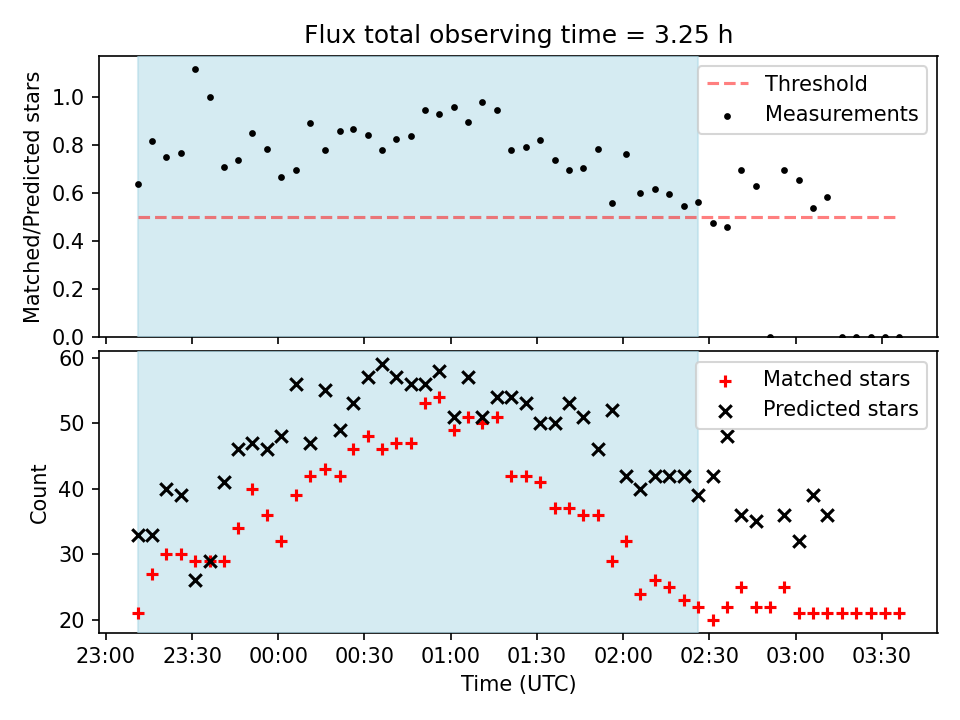 Flux total observing time = 3.25 h

Matched/Predicted stars

1.0
0.8
0.6
0.4
0.2
0.0

Threshold
Measurements

Count

60
50
40
30
20

Matched stars
Predicted stars

23:00 23:30 00:00 00:30 01:00 01:30 02:00 02:30 03:00 03:30

Time (UTC)